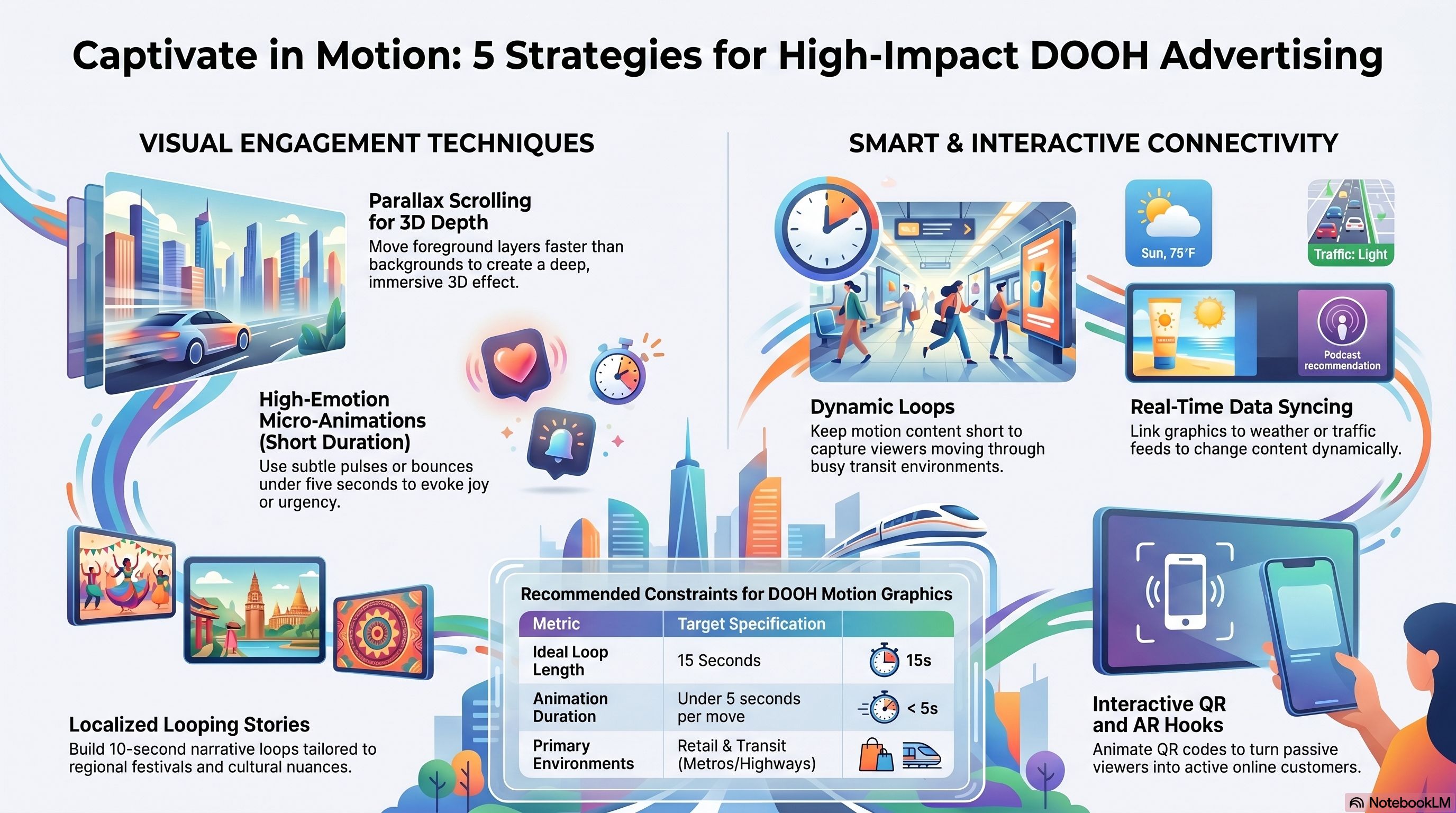 Captivate in Motion: 5 Strategies for High-Impact DOOH Advertising

VISUAL ENGAGEMENT TECHNIQUES

Parallax Scrolling for 3D Depth
Move foreground layers faster than backgrounds to create a deep, immersive 3D effect.

High-Emotion Micro-Animations (Short Duration)
Use subtle pulses or bounces under five seconds to evoke joy or urgency.

Localized Looping Stories
Build 10-second narrative loops tailored to regional festivals and cultural nuances.

SMART & INTERACTIVE CONNECTIVITY

Sun, 75°F

Traffic: Light

Podcast recommendation

Dynamic Loops
Keep motion content short to capture viewers moving through busy transit environments.

Real-Time Data Syncing
Link graphics to weather or traffic feeds to change content dynamically.

Interactive QR and AR Hooks
Animate QR codes to turn passive viewers into active online customers.

Recommended Constraints for DOOH Motion Graphics

| Metric | Target Specification | |
|---|---|---|
| Ideal Loop Length | 15 Seconds | 15s |
| Animation Duration | Under 5 seconds per move | < 5s |
| Primary Environments | Retail & Transit (Metros/Highways) | |

NotebookLM